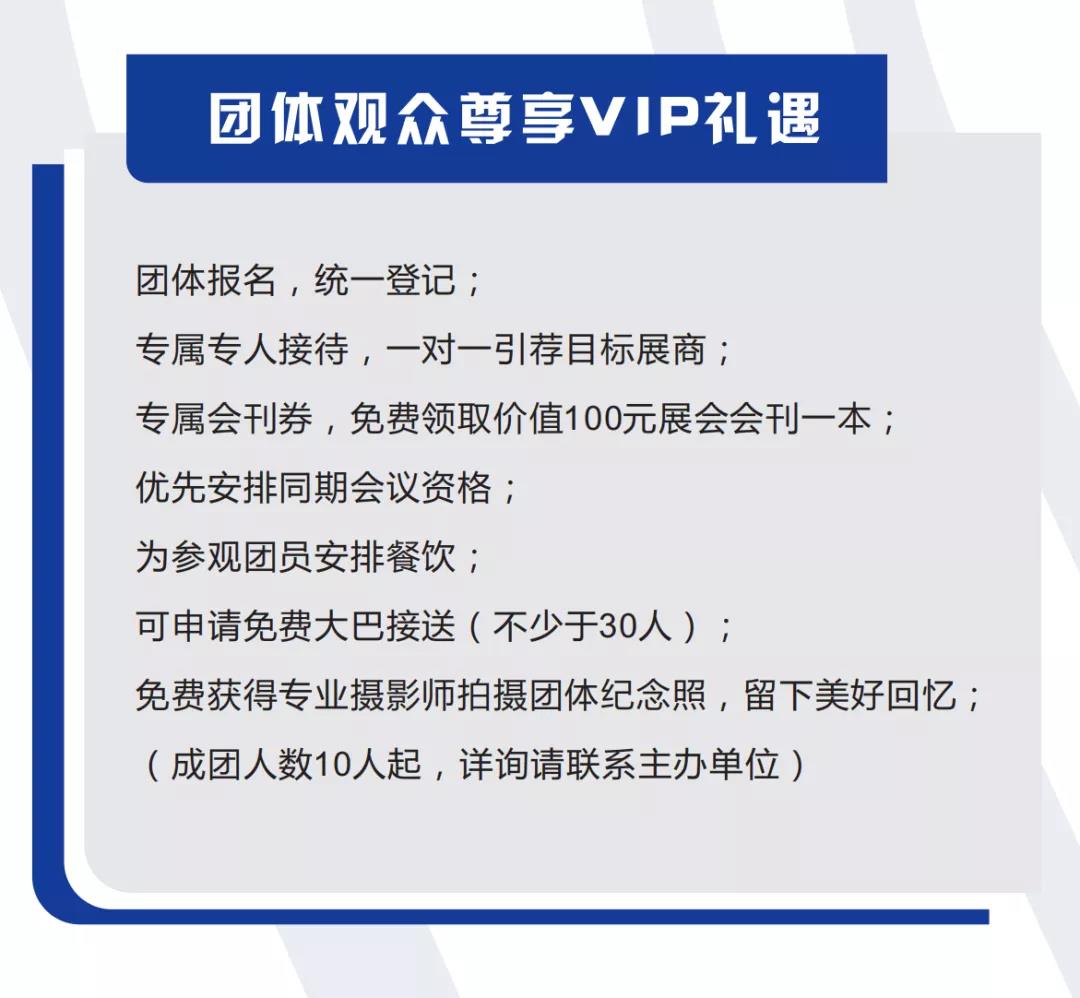 团体观众尊享VIP礼遇

团体报名，统一登记；
专属专人接待，一对一引荐目标展商；
专属会刊券，免费领取价值100元展会会刊一本；
优先安排同期会议资格；
为参观团员安排餐饮；
可申请免费大巴接送（不少于30人）；
免费获得专业摄影师拍摄团体纪念照，留下美好回忆；
（成团人数10人起，详询请联系主办单位）